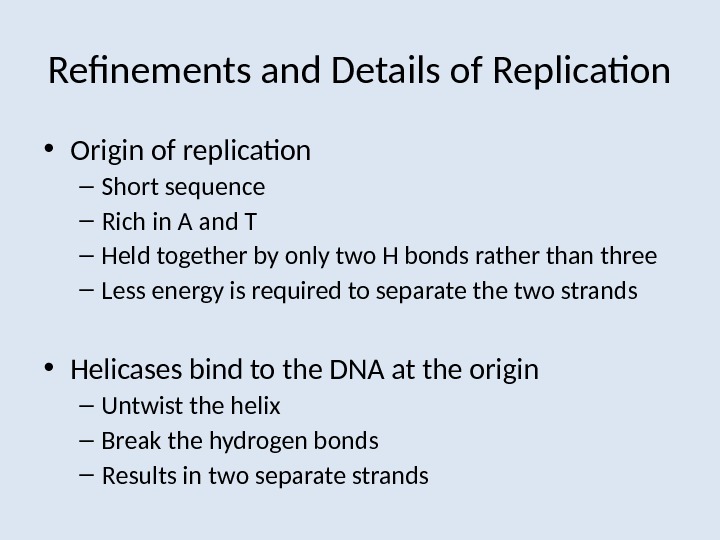 Refinements and Details of Replication

• Origin of replication
– Short sequence
– Rich in A and T
– Held together by only two H bonds rather than three
– Less energy is required to separate the two strands

• Helicases bind to the DNA at the origin
– Untwist the helix
– Break the hydrogen bonds
– Results in two separate strands